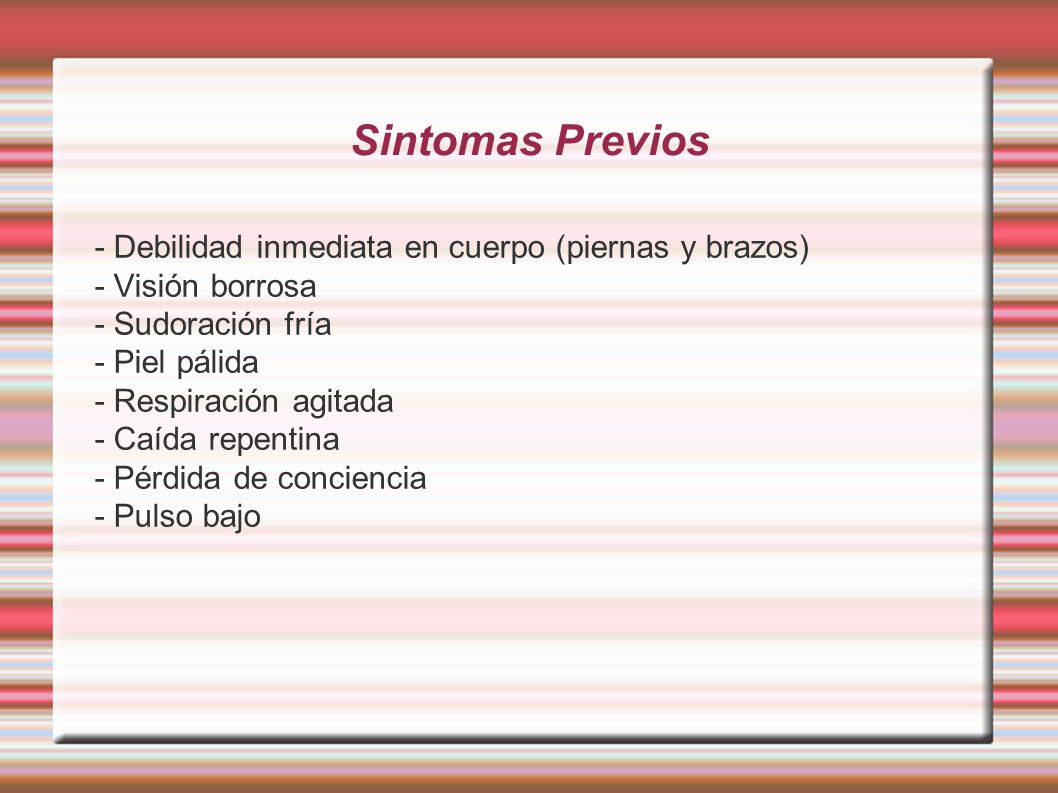 Sintomas Previos

- Debilidad inmediata en cuerpo (piernas y brazos)
- Visión borrosa
- Sudoración fría
- Piel pálida
- Respiración agitada
- Caída repentina
- Pérdida de conciencia
- Pulso bajo